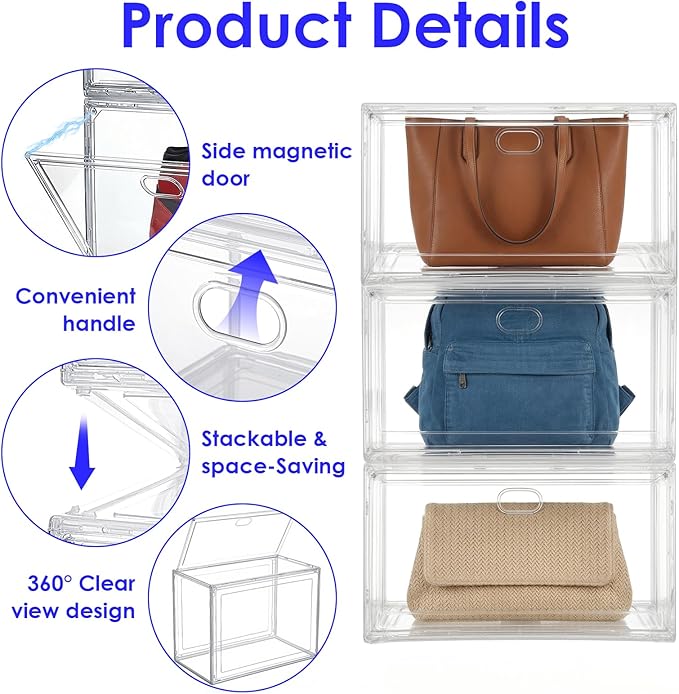 Product Details

Side magnetic door

Convenient handle

Stackable & space-Saving

360° Clear view design